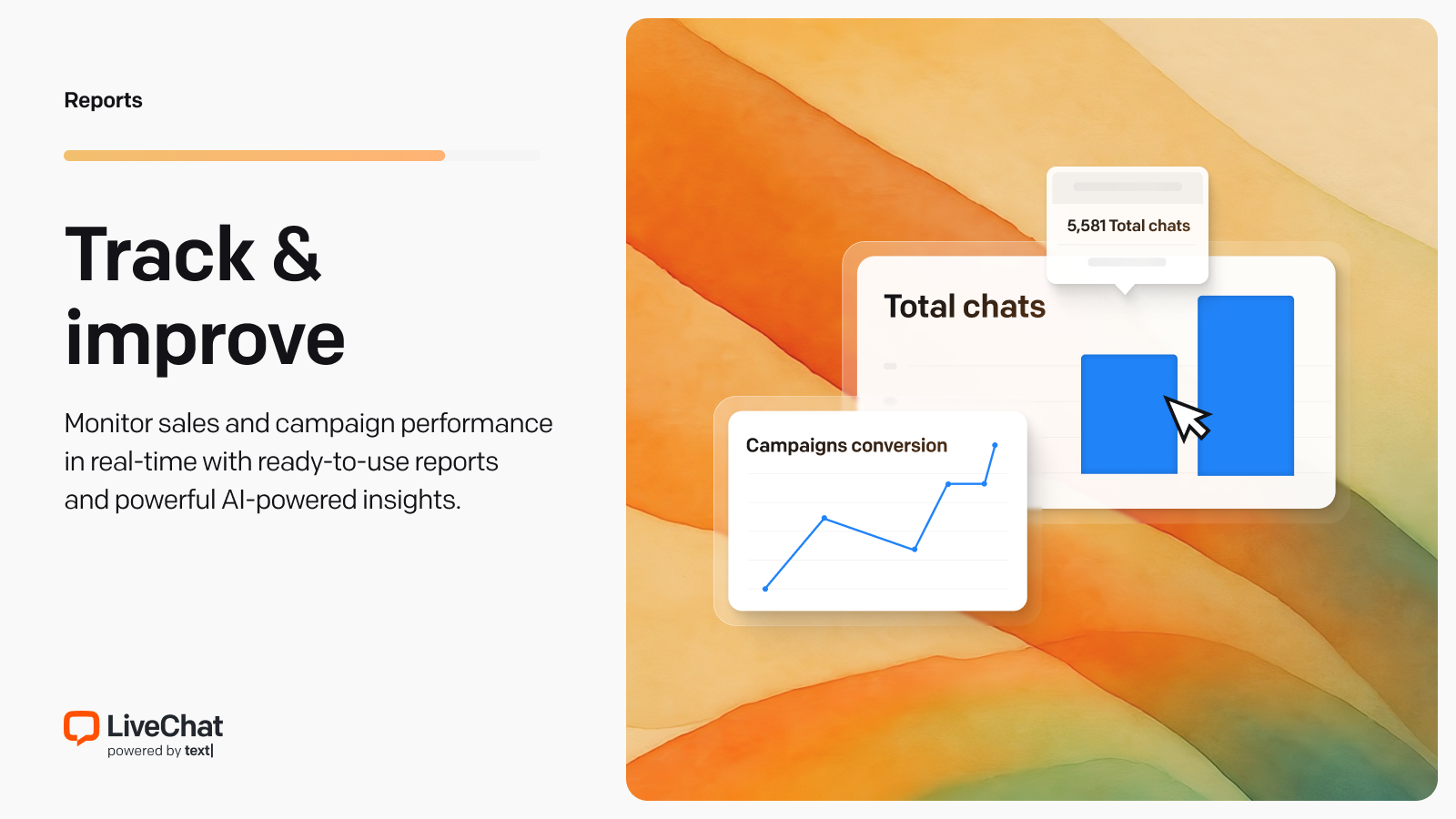 Reports

Track & improve

Monitor sales and campaign performance in real-time with ready-to-use reports and powerful AI-powered insights.

LiveChat
powered by text|

5,581 Total chats

Total chats

Campaigns conversion